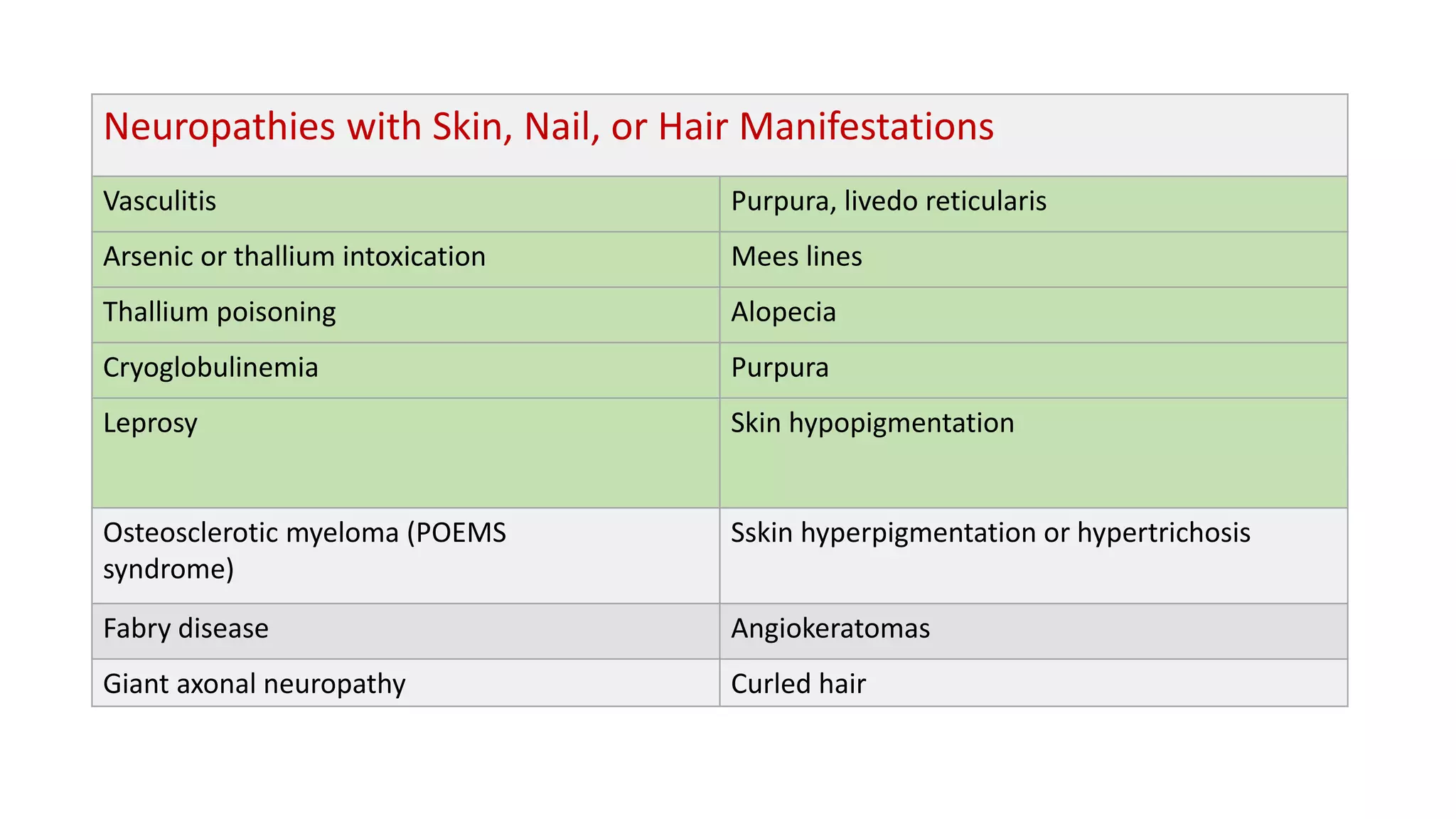 | Neuropathies with Skin, Nail, or Hair Manifestations | |
|---|---|
| Vasculitis | Purpura, livedo reticularis |
| Arsenic or thallium intoxication | Mees lines |
| Thallium poisoning | Alopecia |
| Cryoglobulinemia | Purpura |
| Leprosy | Skin hypopigmentation |
| Osteosclerotic myeloma (POEMS syndrome) | Sskin hyperpigmentation or hypertrichosis |
| Fabry disease | Angiokeratomas |
| Giant axonal neuropathy | Curled hair |